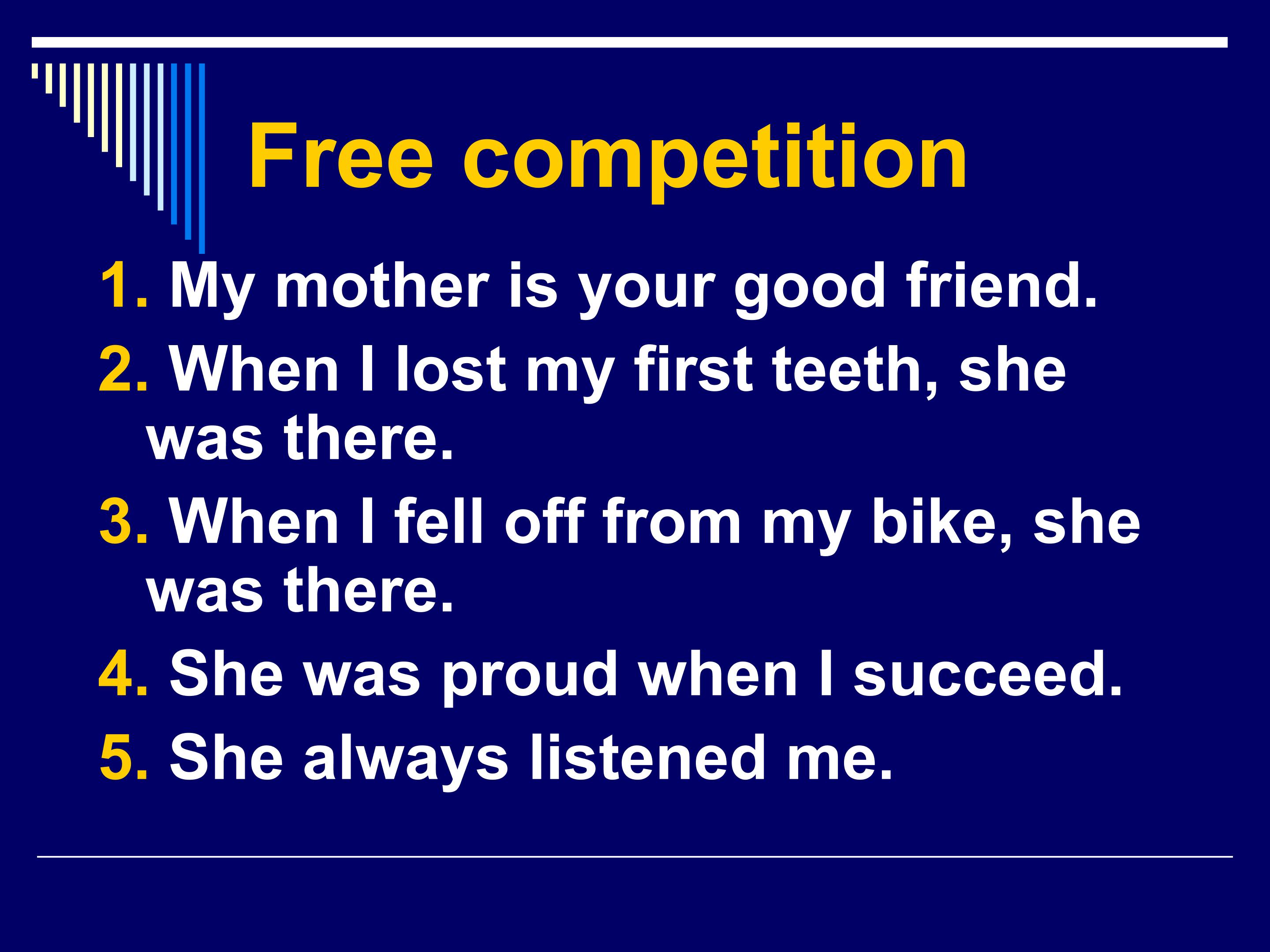 Free competition

1. My mother is your good friend.
2. When I lost my first teeth, she was there.
3. When I fell off from my bike, she was there.
4. She was proud when I succeed.
5. She always listened me.